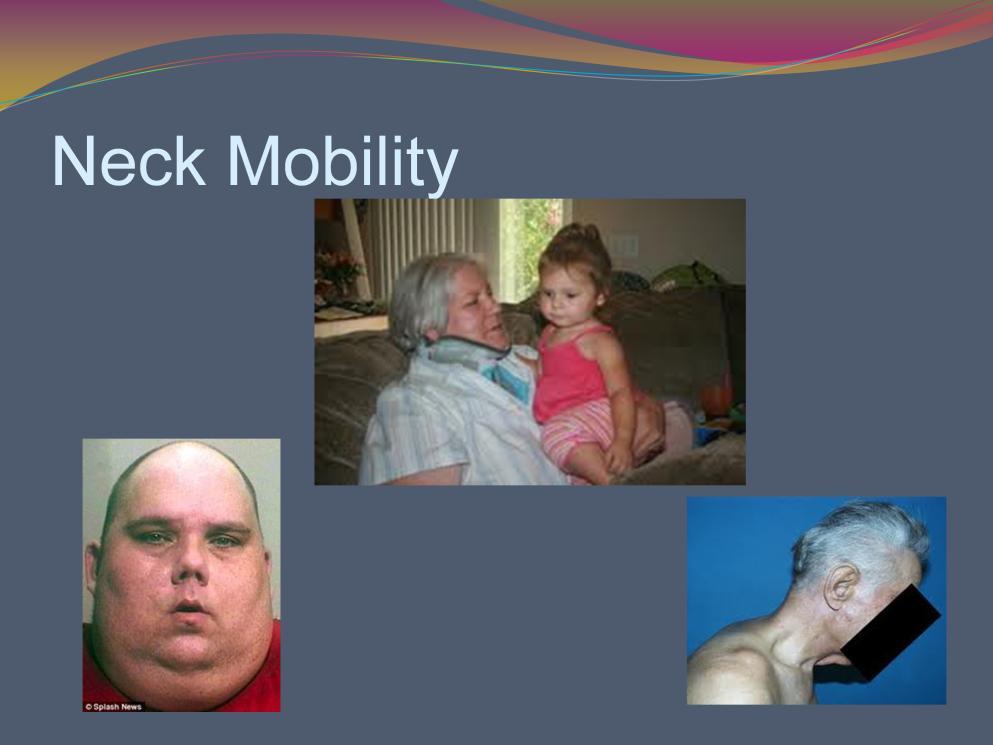 Neck Mobility

© Splash News